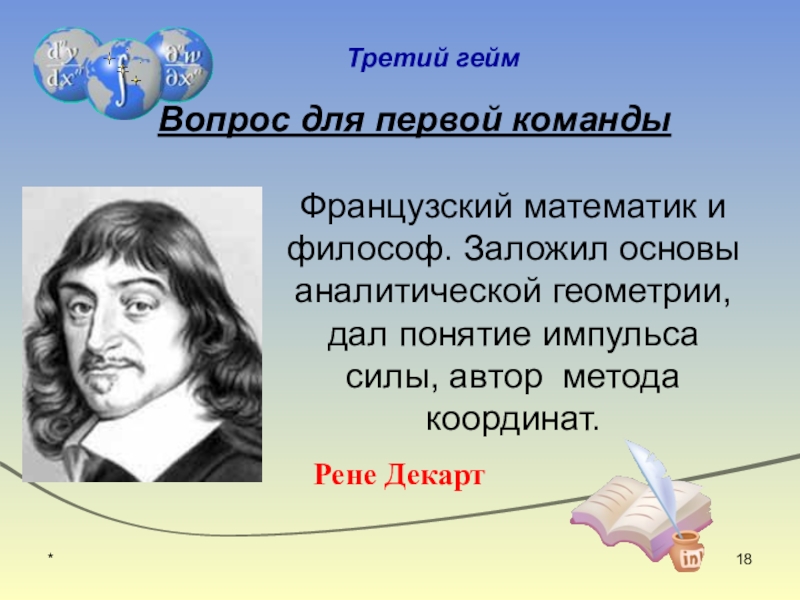 $\frac{d^n y}{dx^n}$ $\int$ $\frac{\partial^n w}{\partial x^n}$

Третий гейм

Вопрос для первой команды

Французский математик и философ. Заложил основы аналитической геометрии, дал понятие импульса силы, автор метода координат.

Рене Декарт

ink

*

18